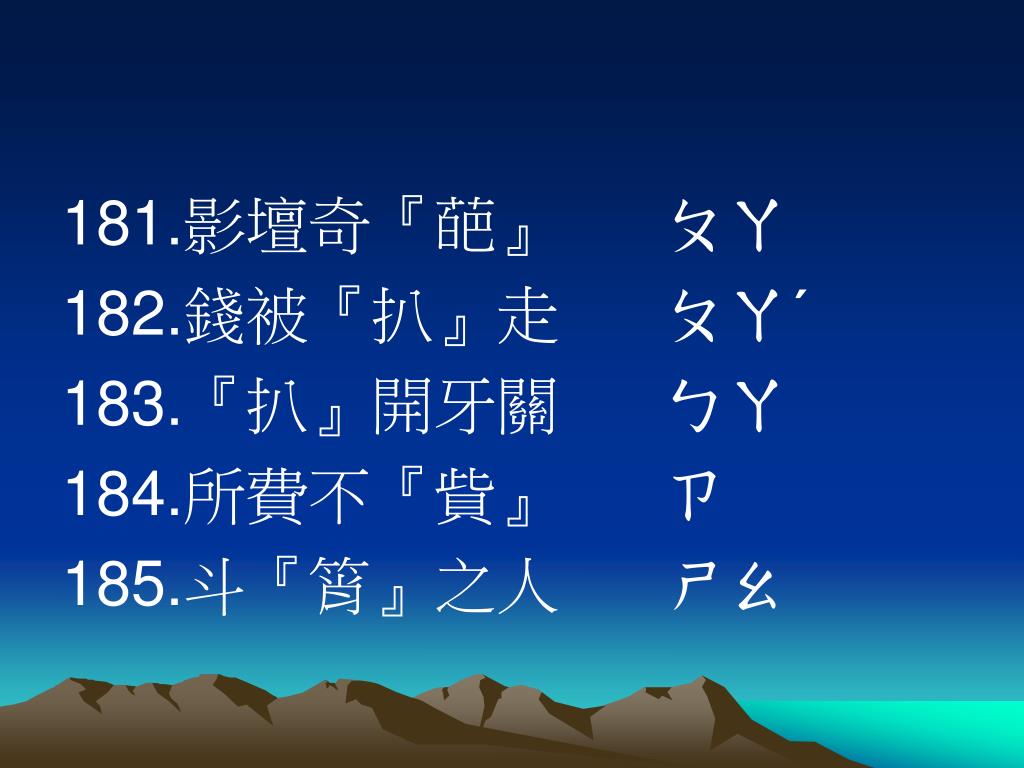 181.影壇奇『葩』　ㄆㄚ
182.錢被『扒』走　ㄆㄚˊ
183.『扒』開牙關　ㄅㄚ
184.所費不『貲』　ㄗ
185.斗『筲』之人　ㄕㄠ